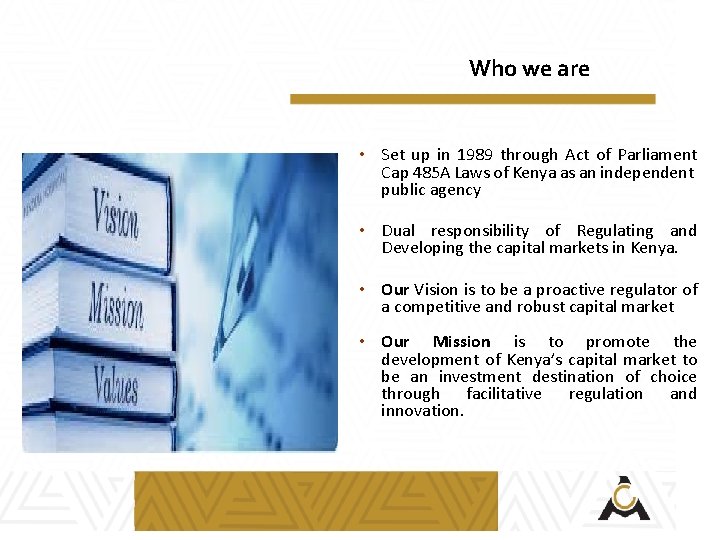 Who we are

Vision
Mission
Values

• Set up in 1989 through Act of Parliament Cap 485A Laws of Kenya as an independent public agency

• Dual responsibility of Regulating and Developing the capital markets in Kenya.

• Our Vision is to be a proactive regulator of a competitive and robust capital market

• Our Mission is to promote the development of Kenya's capital market to be an investment destination of choice through facilitative regulation and innovation.